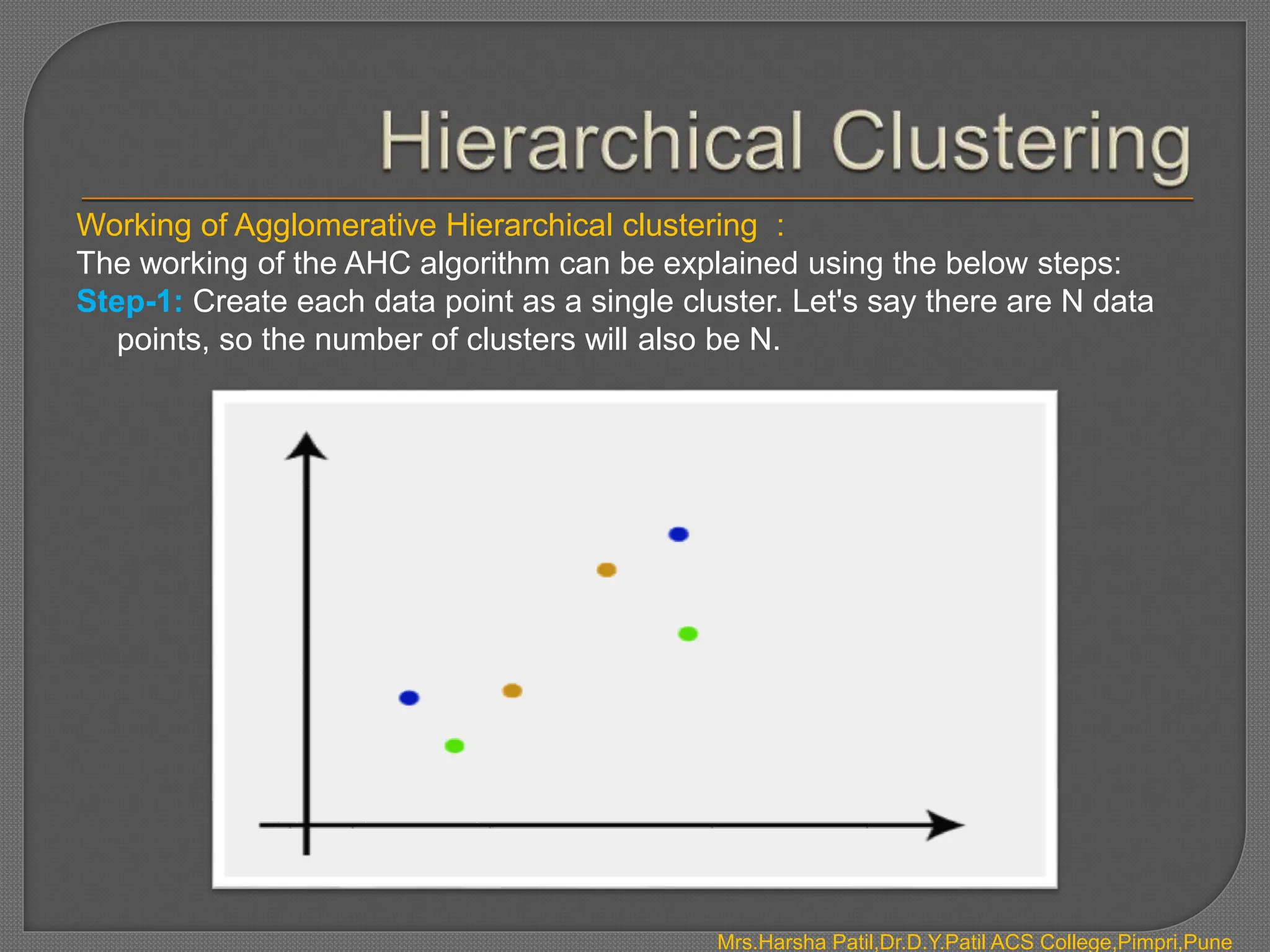 Hierarchical Clustering

Working of Agglomerative Hierarchical clustering :

The working of the AHC algorithm can be explained using the below steps:

Step-1: Create each data point as a single cluster. Let's say there are N data points, so the number of clusters will also be N.

Mrs.Harsha Patil,Dr.D.Y.Patil ACS College,Pimpri,Pune